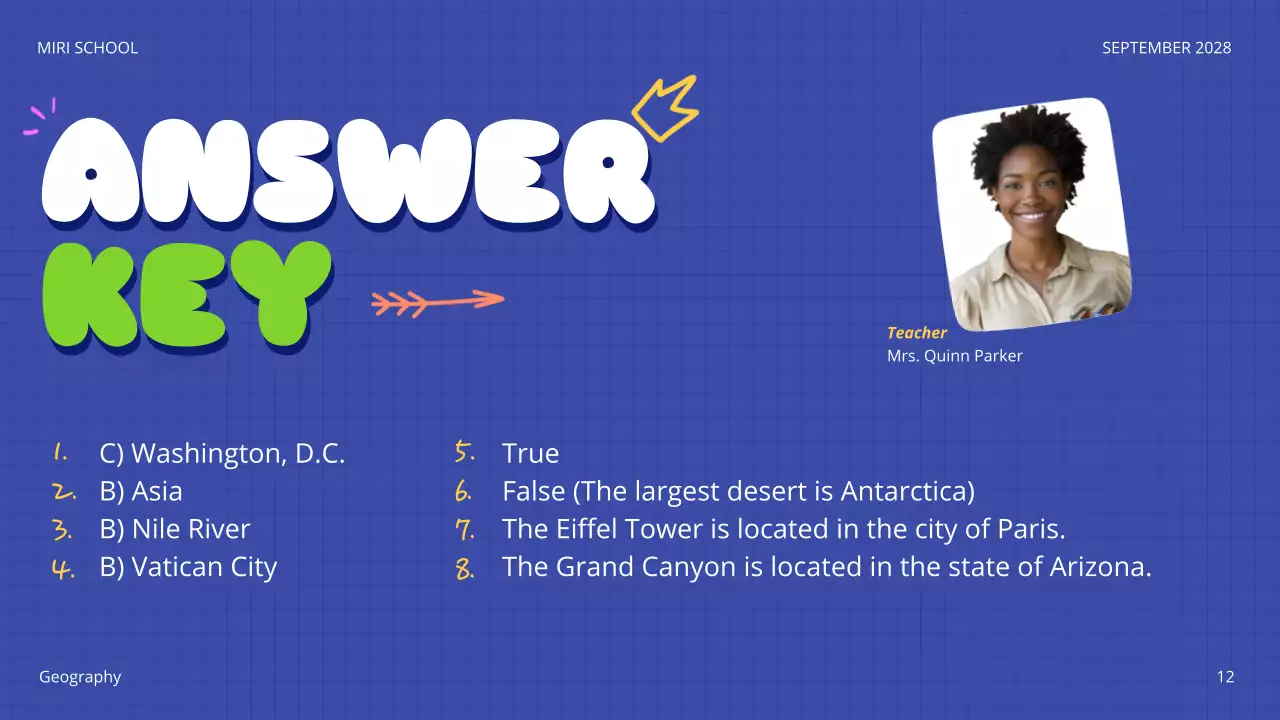 MIRI SCHOOL

SEPTEMBER 2028

ANSWER KEY

Teacher
Mrs. Quinn Parker

1. C) Washington, D.C.
2. B) Asia
3. B) Nile River
4. B) Vatican City

5. True
6. False (The largest desert is Antarctica)
7. The Eiffel Tower is located in the city of Paris.
8. The Grand Canyon is located in the state of Arizona.

Geography

12